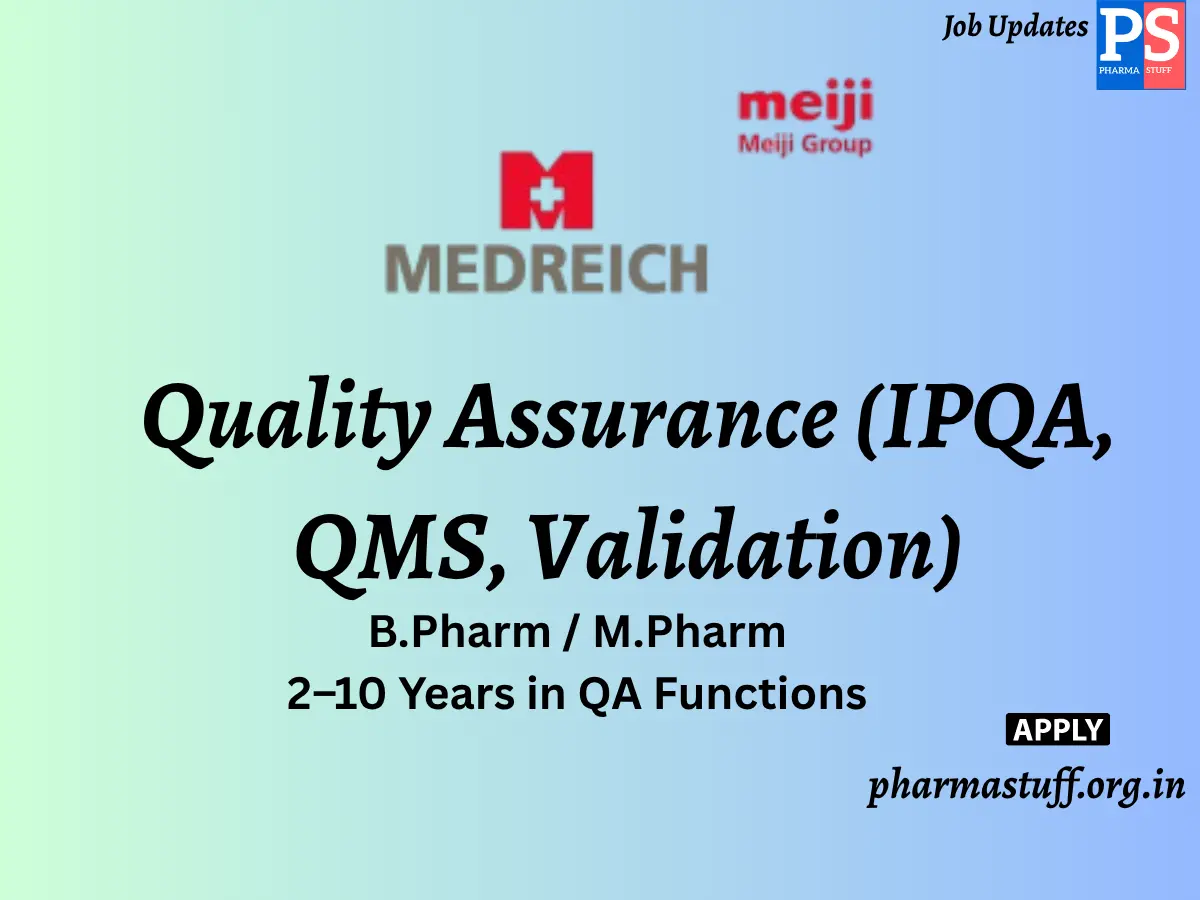 Job Updates

PS
PHARMA STUFF

meiji
Meiji Group

MEDREICH

Quality Assurance (IPQA, QMS, Validation)

B.Pharm / M.Pharm
2–10 Years in QA Functions

APPLY

pharmastuff.org.in